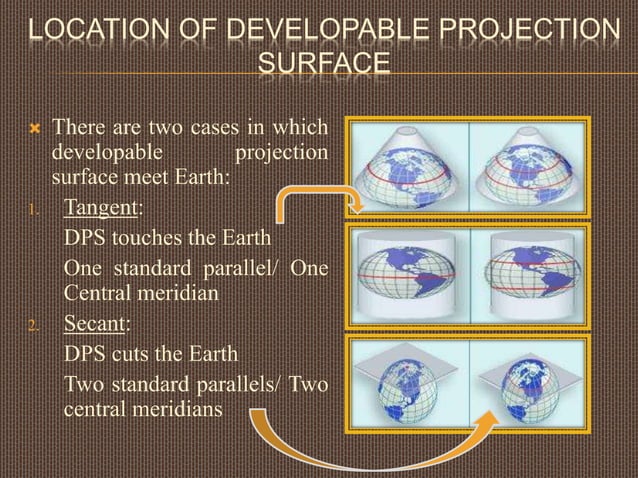 LOCATION OF DEVELOPABLE PROJECTION SURFACE

There are two cases in which developable projection surface meet Earth:

1. Tangent:

DPS touches the Earth

One standard parallel/ One Central meridian

2. Secant:

DPS cuts the Earth

Two standard parallels/ Two central meridians